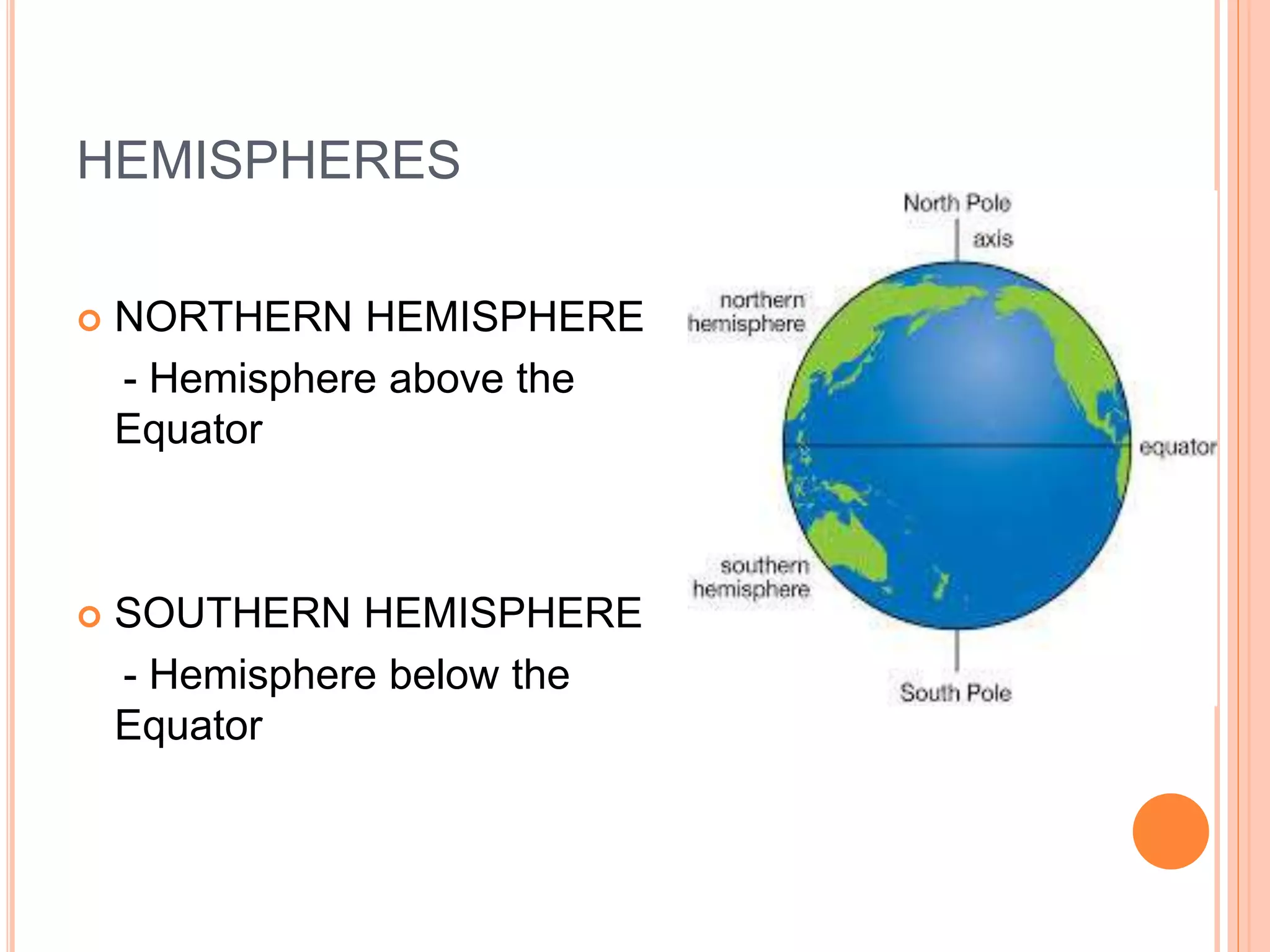 HEMISPHERES

NORTHERN HEMISPHERE

- Hemisphere above the Equator

SOUTHERN HEMISPHERE

- Hemisphere below the Equator

North Pole
axis
northern hemisphere
equator
southern hemisphere
South Pole